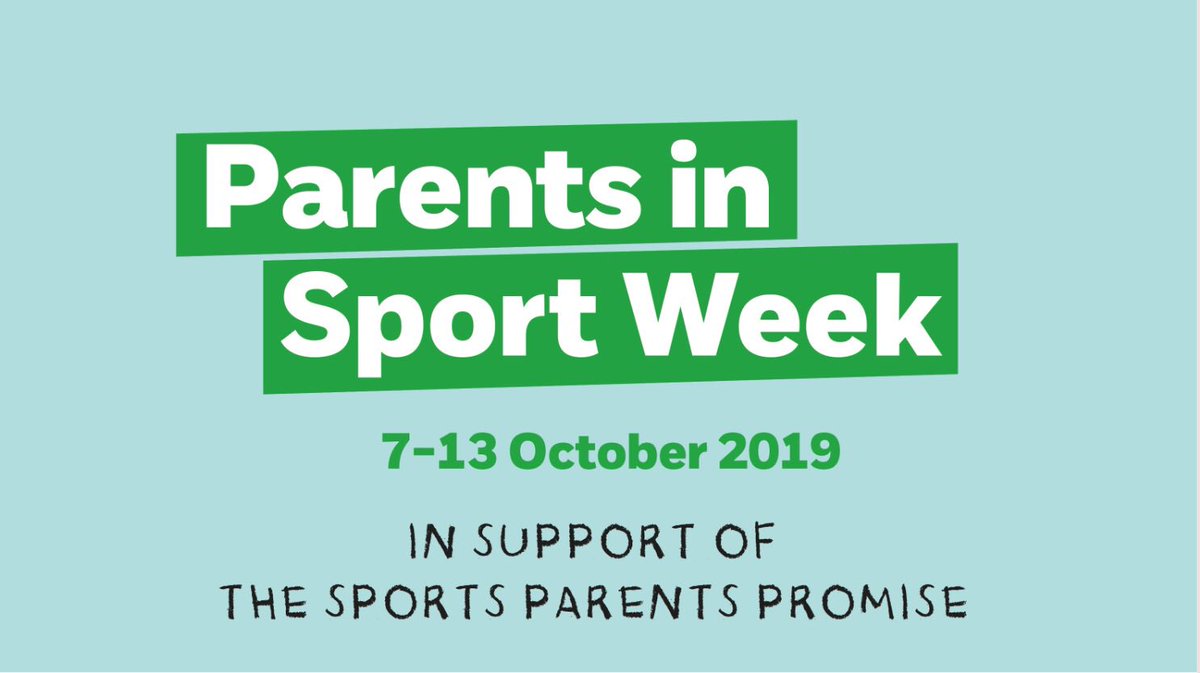 Parents in Sport Week

7-13 October 2019

IN SUPPORT OF THE SPORTS PARENTS PROMISE